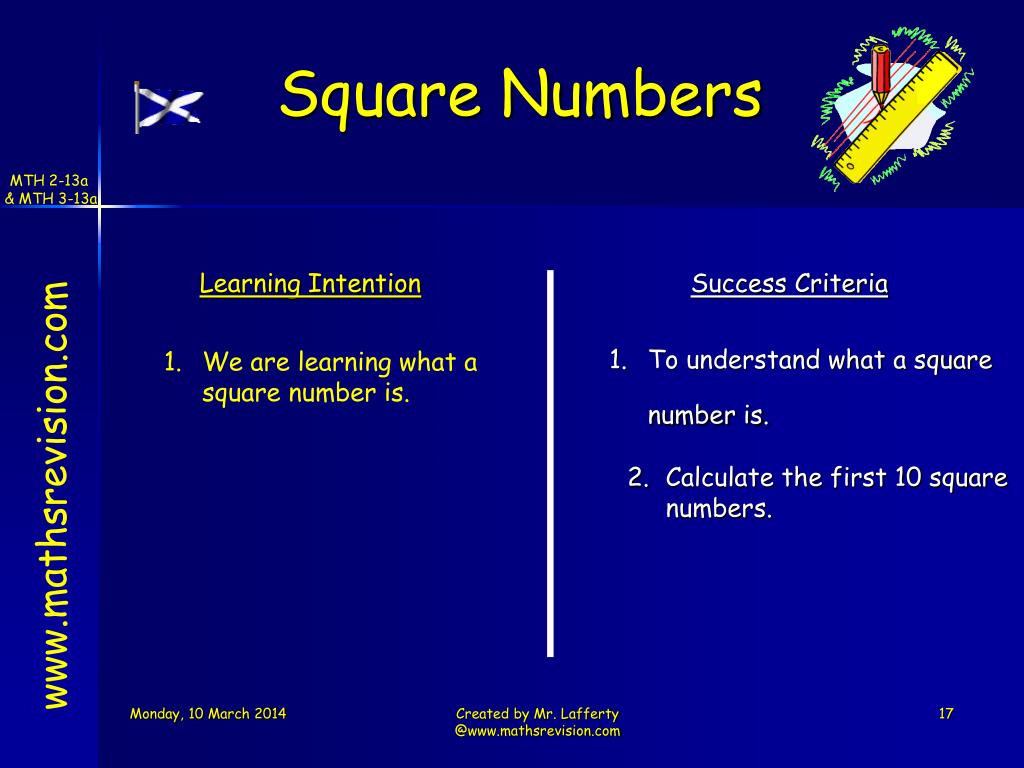 Square Numbers

MTH 2-13a & MTH 3-13a

www.mathsrevision.com

Learning Intention

1. We are learning what a square number is.

Success Criteria

1. To understand what a square number is.

2. Calculate the first 10 square numbers.

Monday, 10 March 2014

Created by Mr. Lafferty @www.mathsrevision.com

17